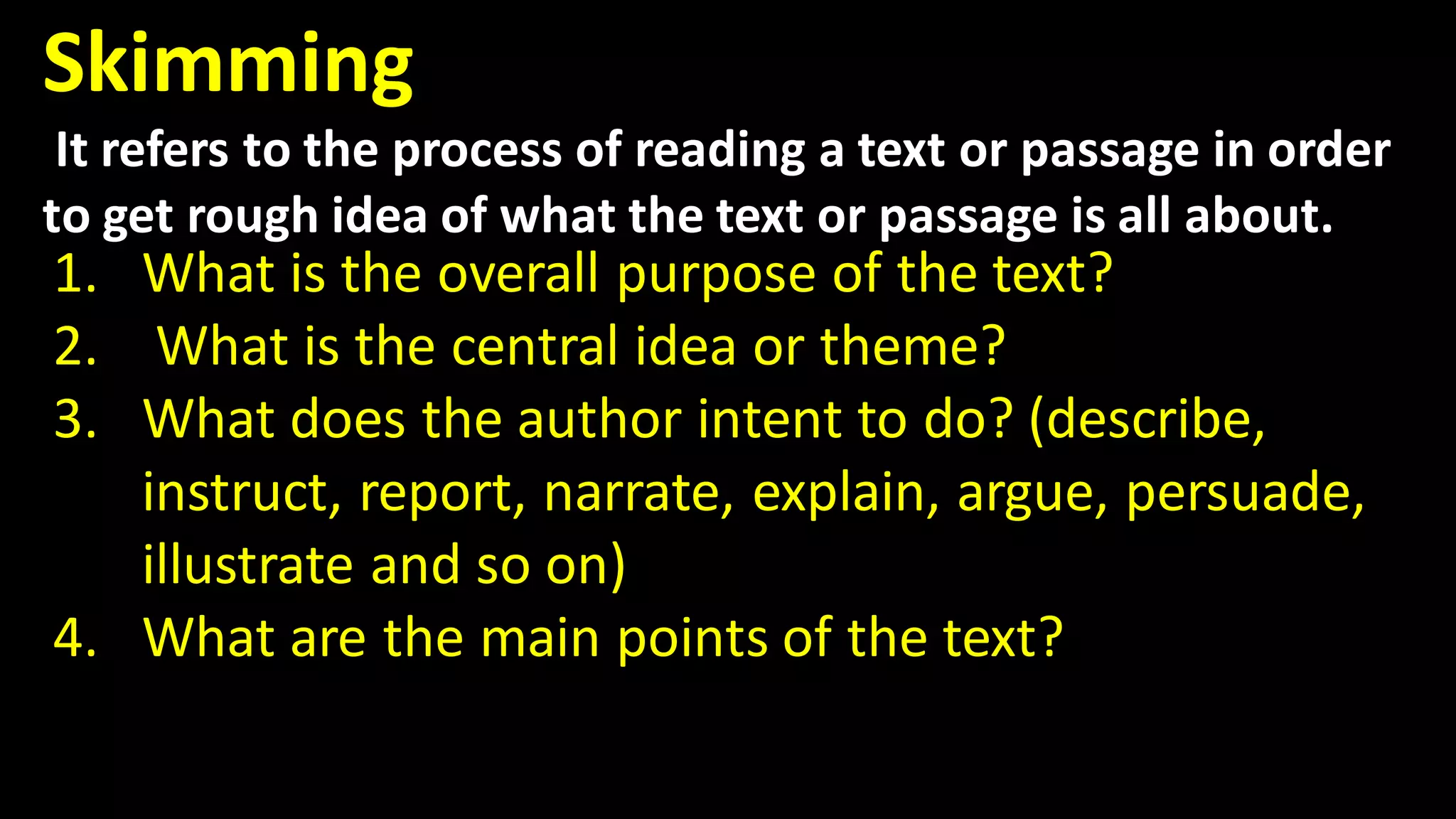 Skimming

It refers to the process of reading a text or passage in order to get rough idea of what the text or passage is all about.

1. What is the overall purpose of the text?
2. What is the central idea or theme?
3. What does the author intent to do? (describe, instruct, report, narrate, explain, argue, persuade, illustrate and so on)
4. What are the main points of the text?